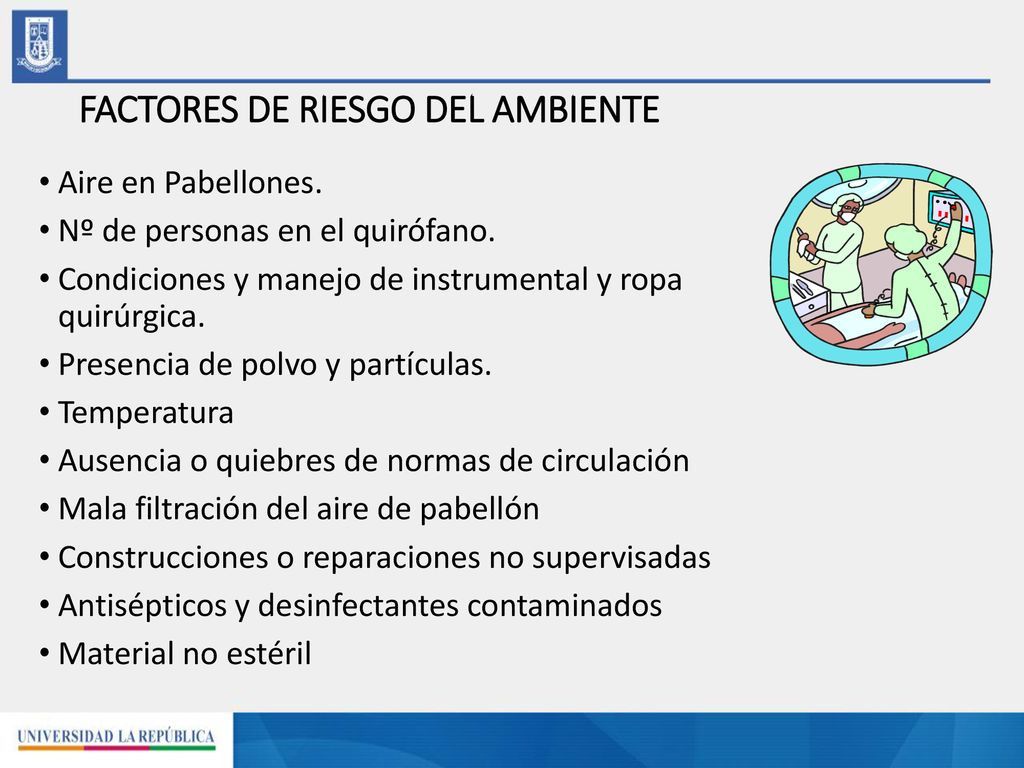 FACTORES DE RIESGO DEL AMBIENTE

• Aire en Pabellones.
• Nº de personas en el quirófano.
• Condiciones y manejo de instrumental y ropa quirúrgica.
• Presencia de polvo y partículas.
• Temperatura
• Ausencia o quiebres de normas de circulación
• Mala filtración del aire de pabellón
• Construcciones o reparaciones no supervisadas
• Antisépticos y desinfectantes contaminados
• Material no estéril

UNIVERSIDAD LA REPÚBLICA